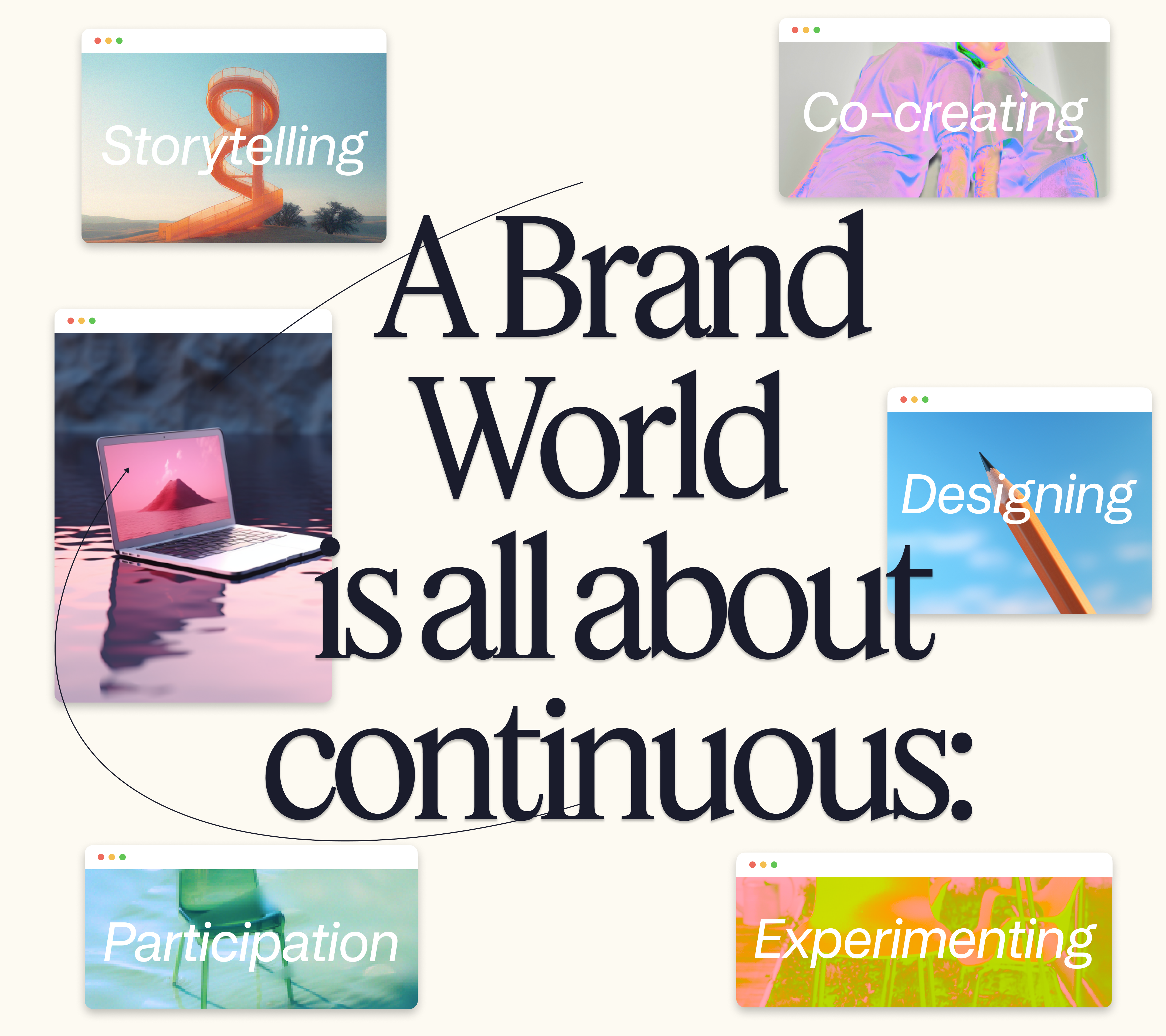 Storytelling

Co-creating

A Brand World is all about continuous:

Designing

Participation

Experimenting